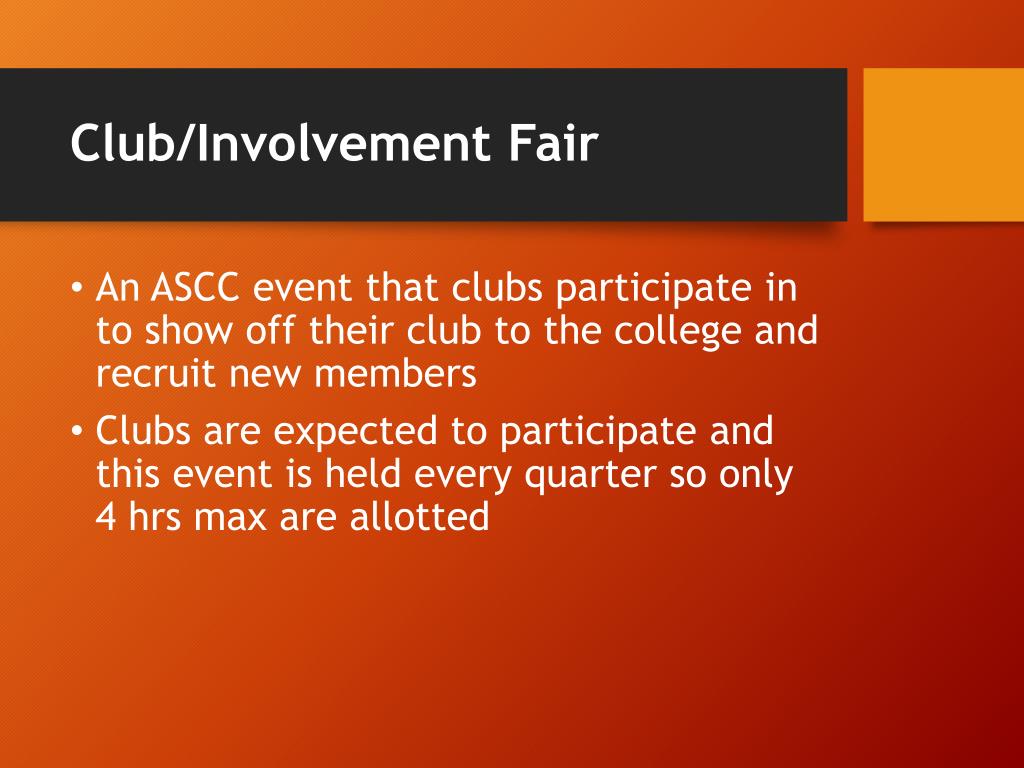 Club/Involvement Fair

• An ASCC event that clubs participate in to show off their club to the college and recruit new members
• Clubs are expected to participate and this event is held every quarter so only 4 hrs max are allotted